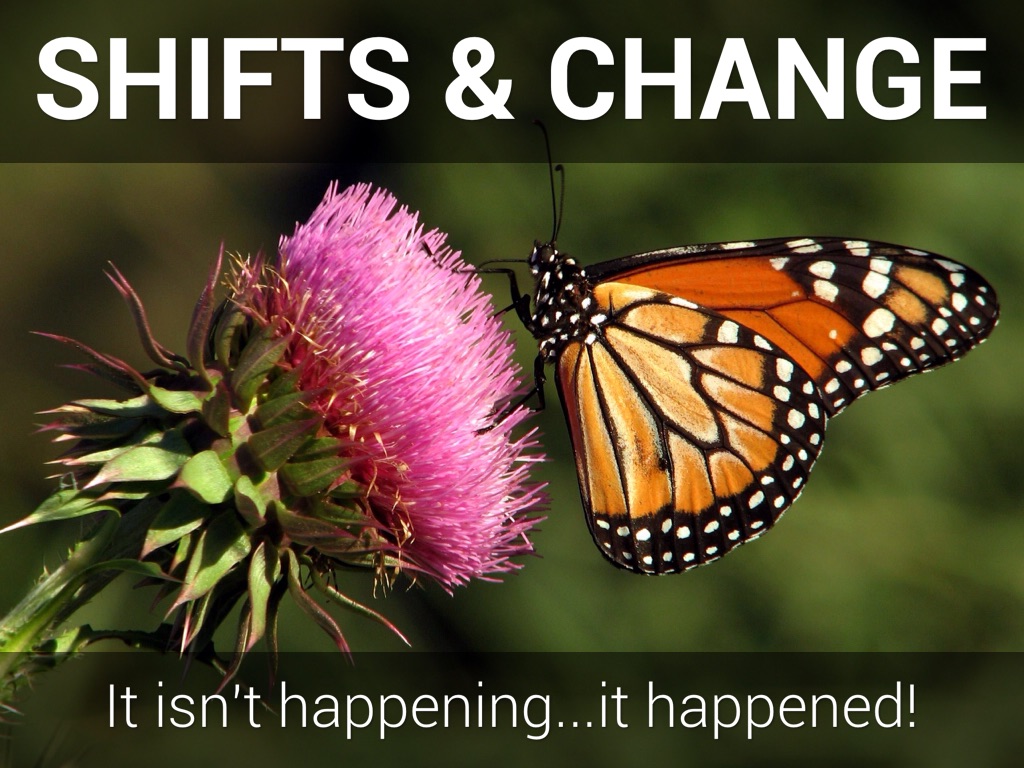 SHIFTS & CHANGE

It isn't happening...it happened!